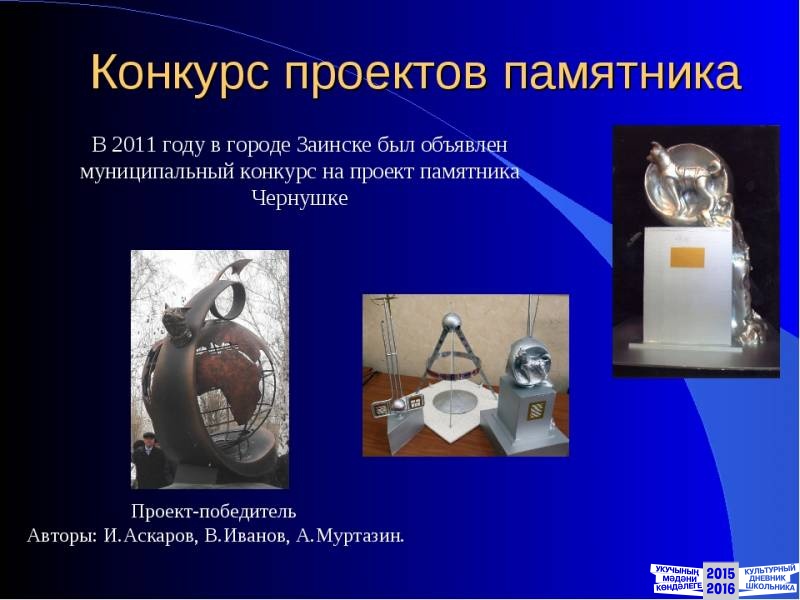 Конкурс проектов памятника

В 2011 году в городе Заинске был объявлен муниципальный конкурс на проект памятника Чернушке

Проект-победитель
Авторы: И.Аскаров, В.Иванов, А.Муртазин.

УКУЧЫНЫҢ МӘДӘНИ КӨНДӘЛЕГЕ 2015 2016 КУЛЬТУРНЫЙ ДНЕВНИК ШКОЛЬНИКА